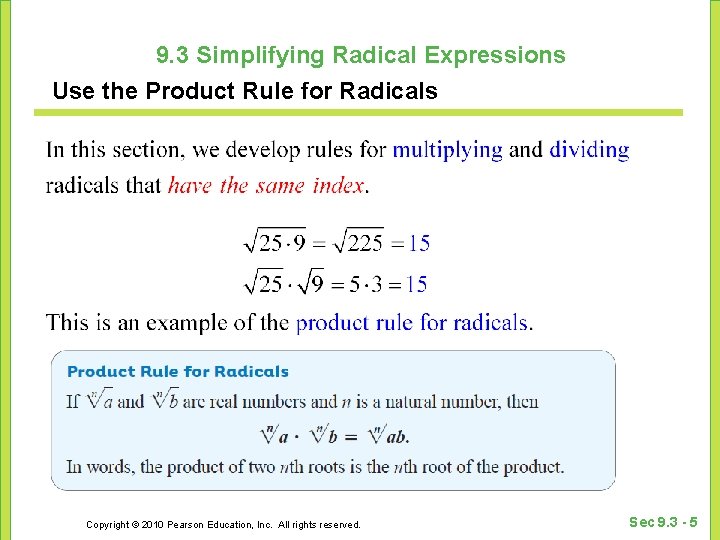 9.3 Simplifying Radical Expressions

Use the Product Rule for Radicals

In this section, we develop rules for multiplying and dividing radicals that have the same index.

$\sqrt{25 \cdot 9} = \sqrt{225} = 15$

$\sqrt{25} \cdot \sqrt{9} = 5 \cdot 3 = 15$

This is an example of the product rule for radicals.

Product Rule for Radicals

If $\sqrt[n]{a}$ and $\sqrt[n]{b}$ are real numbers and $n$ is a natural number, then

$\sqrt[n]{a} \cdot \sqrt[n]{b} = \sqrt[n]{ab}.$

In words, the product of two $n$th roots is the $n$th root of the product.

Copyright © 2010 Pearson Education, Inc. All rights reserved.

Sec 9.3 - 5